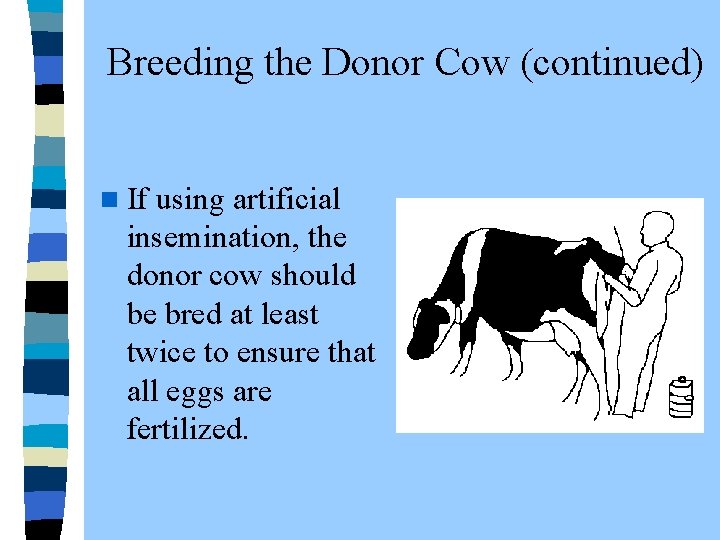 Breeding the Donor Cow (continued)

If using artificial insemination, the donor cow should be bred at least twice to ensure that all eggs are fertilized.